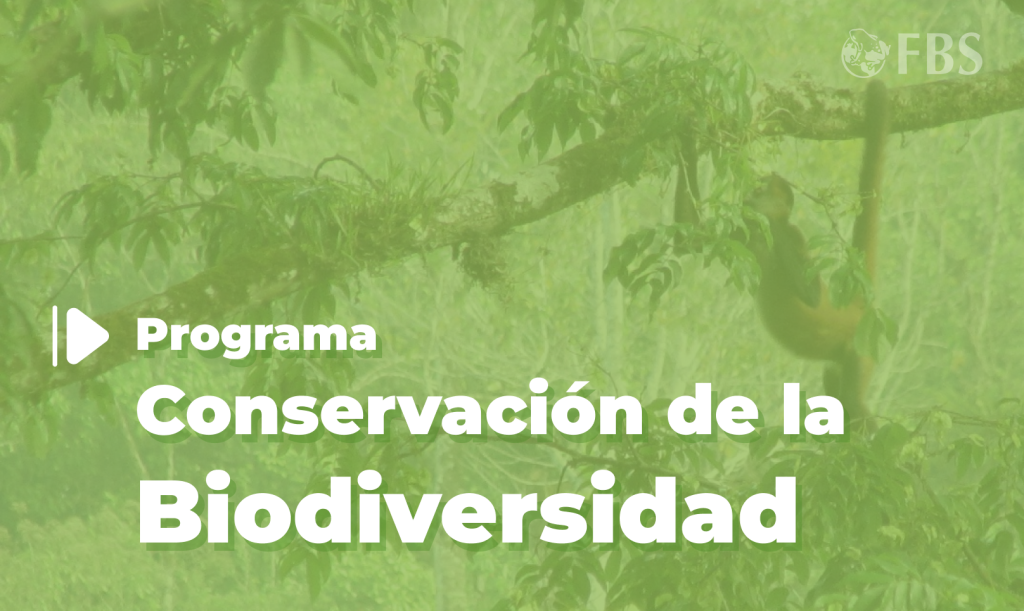 FBS

Programa

Conservación de la Biodiversidad